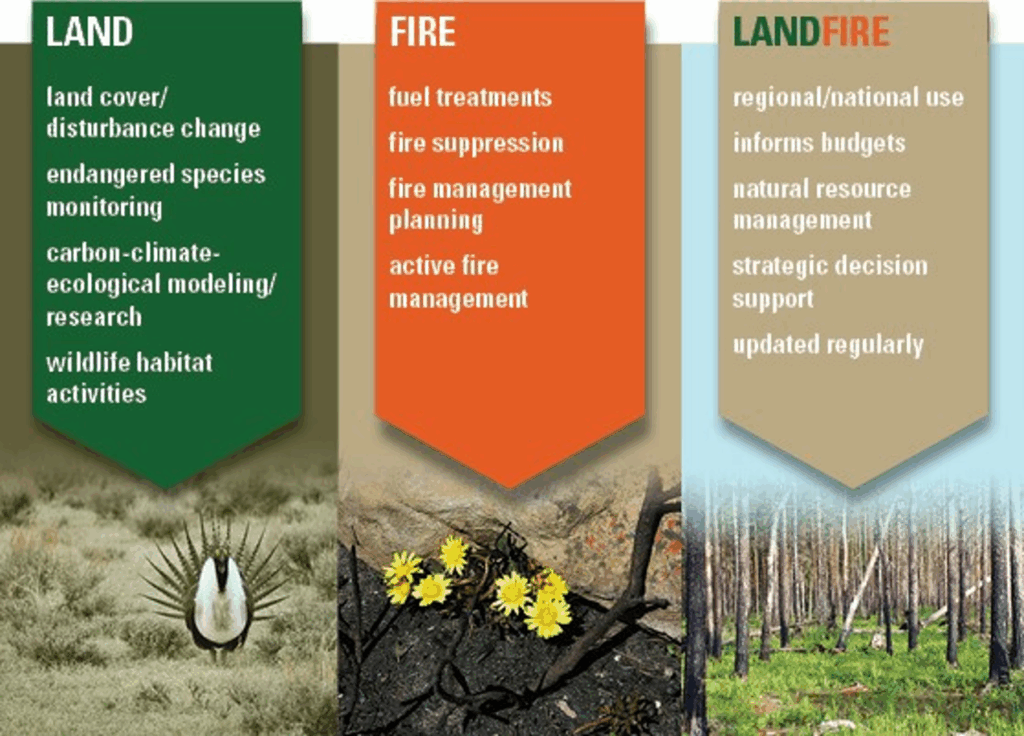 LAND

land cover/ disturbance change

endangered species monitoring

carbon-climate-ecological modeling/ research

wildlife habitat activities

FIRE

fuel treatments

fire suppression

fire management planning

active fire management

LANDFIRE

regional/national use

informs budgets

natural resource management

strategic decision support

updated regularly